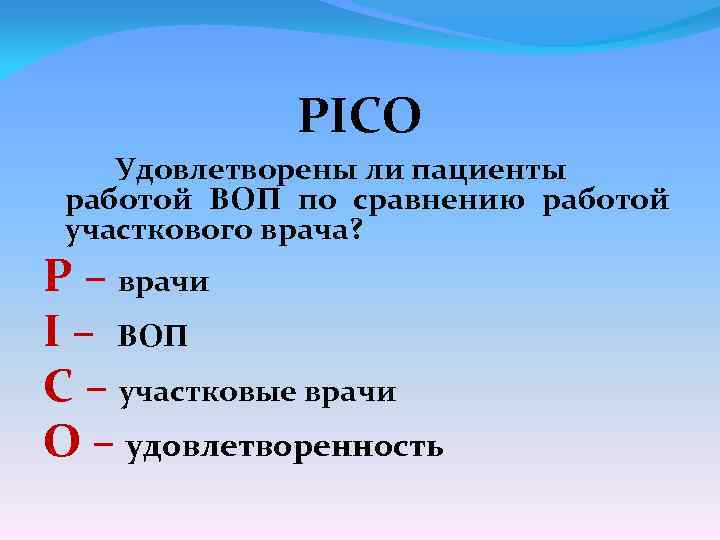 PICO

Удовлетворены ли пациенты работой ВОП по сравнению работой участкового врача?

P – врачи

I – ВОП

C – участковые врачи

O – удовлетворенность